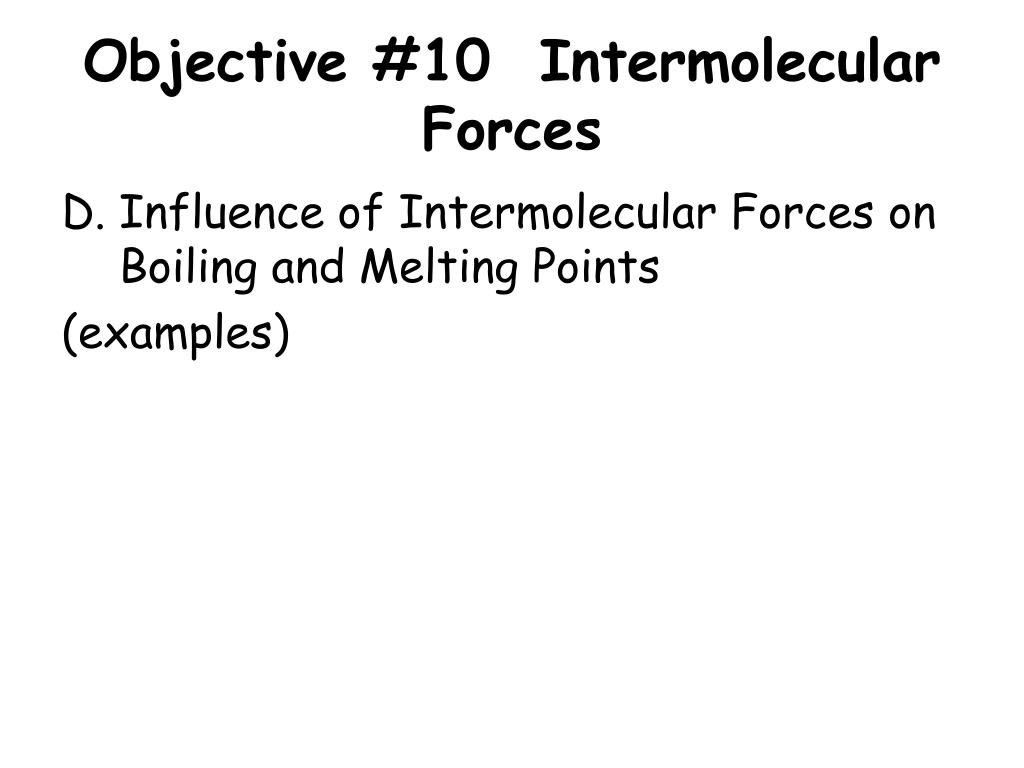 Objective #10 Intermolecular Forces

D. Influence of Intermolecular Forces on Boiling and Melting Points

(examples)